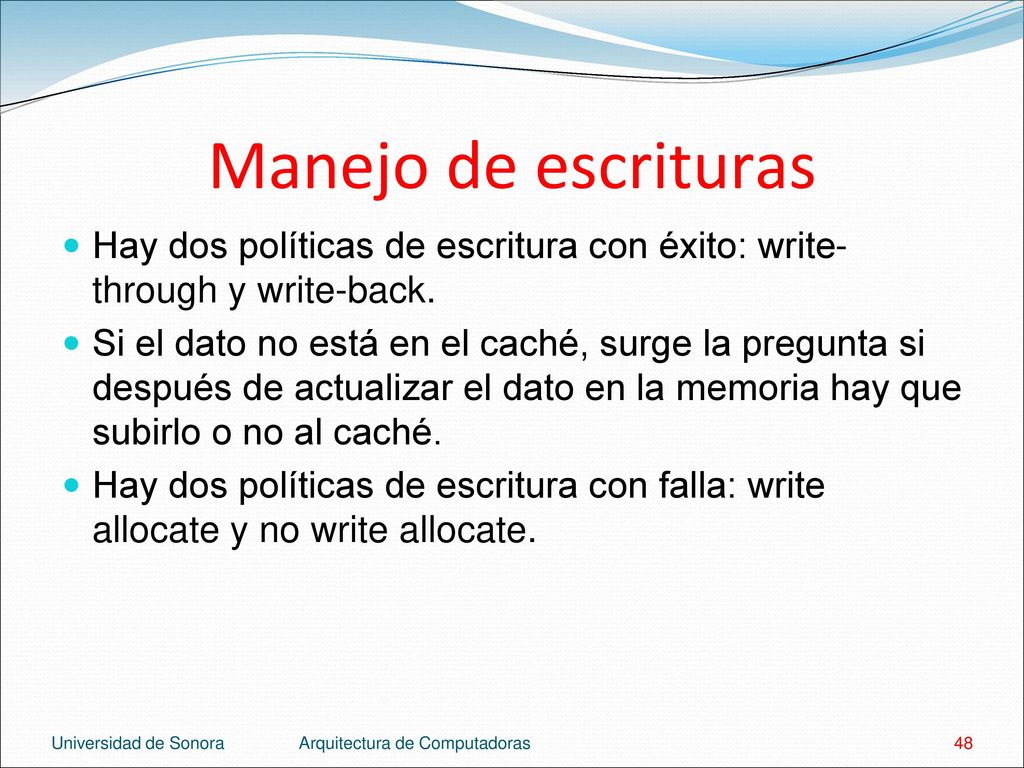 Manejo de escrituras

Hay dos políticas de escritura con éxito: write-through y write-back.

Si el dato no está en el caché, surge la pregunta si después de actualizar el dato en la memoria hay que subirlo o no al caché.

Hay dos políticas de escritura con falla: write allocate y no write allocate.

Universidad de Sonora Arquitectura de Computadoras 48